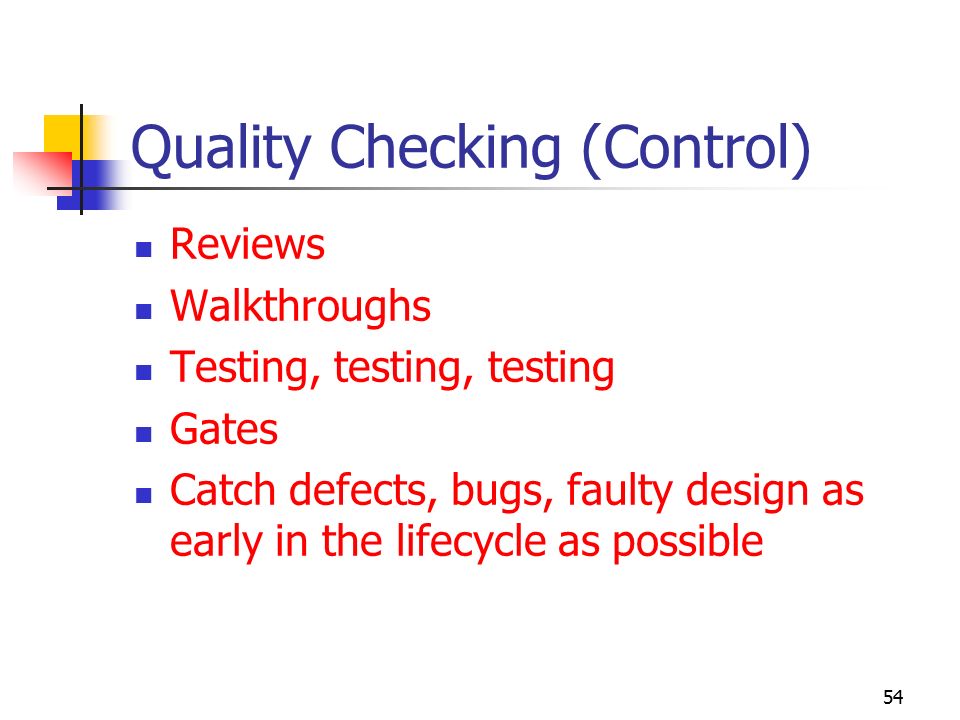 Quality Checking (Control)

- Reviews
- Walkthroughs
- Testing, testing, testing
- Gates
- Catch defects, bugs, faulty design as early in the lifecycle as possible

54